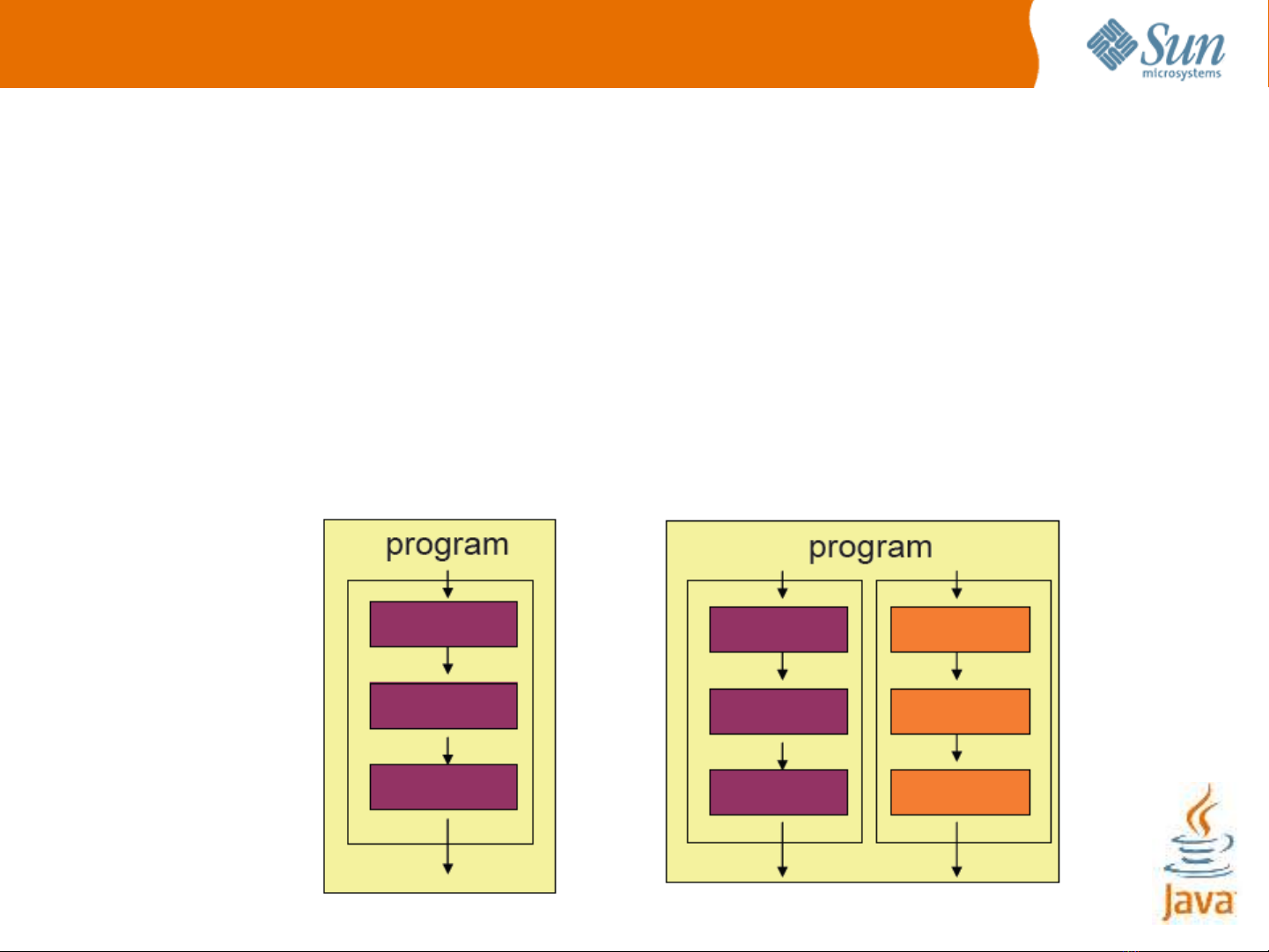 Sun microsystems

program

program

Java